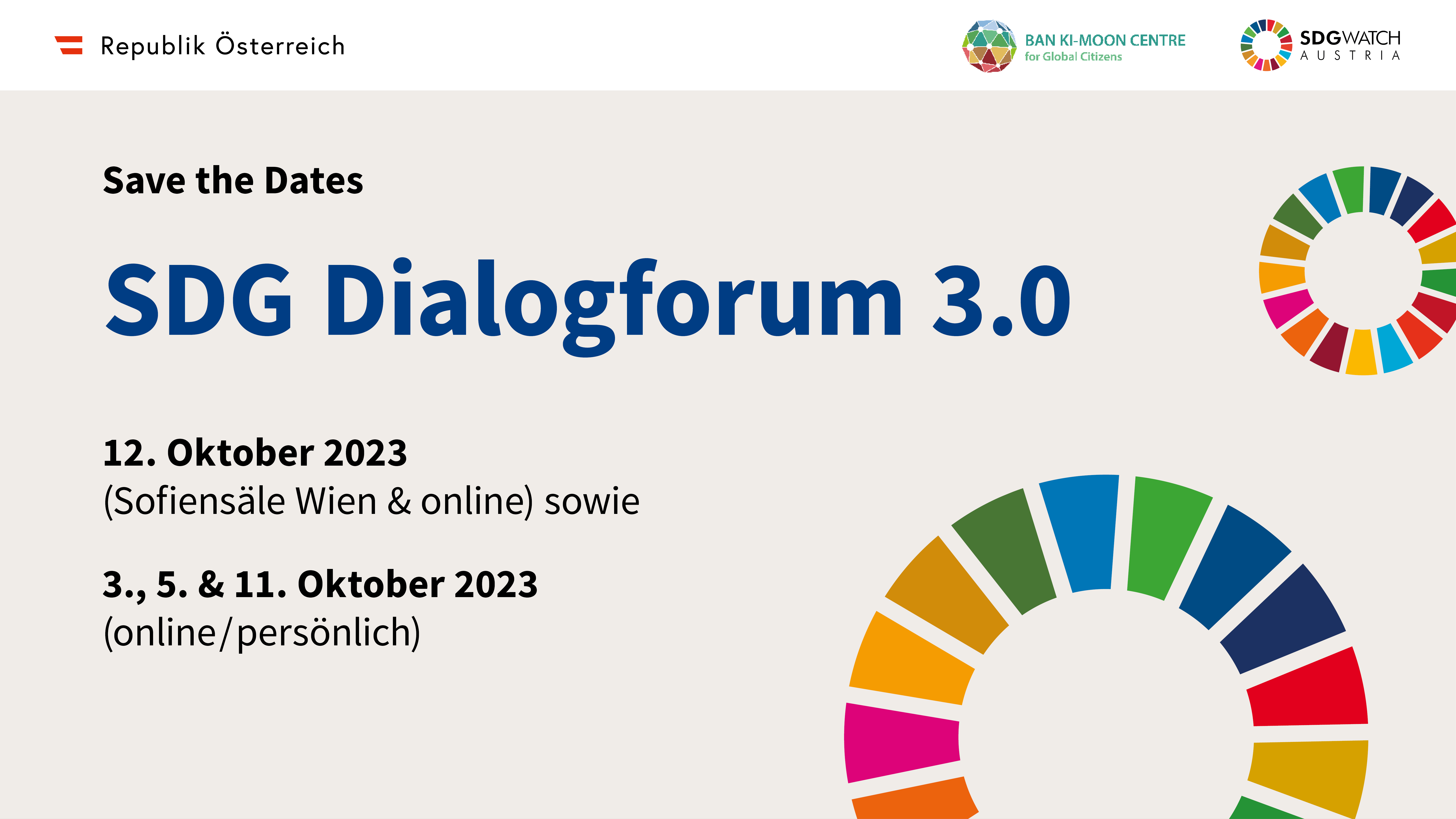 Republik Österreich

BAN KI-MOON CENTRE
for Global Citizens

SDGWATCH
AUSTRIA

Save the Dates

SDG Dialogforum 3.0

12. Oktober 2023
(Sofiensäle Wien & online) sowie

3., 5. & 11. Oktober 2023
(online/persönlich)